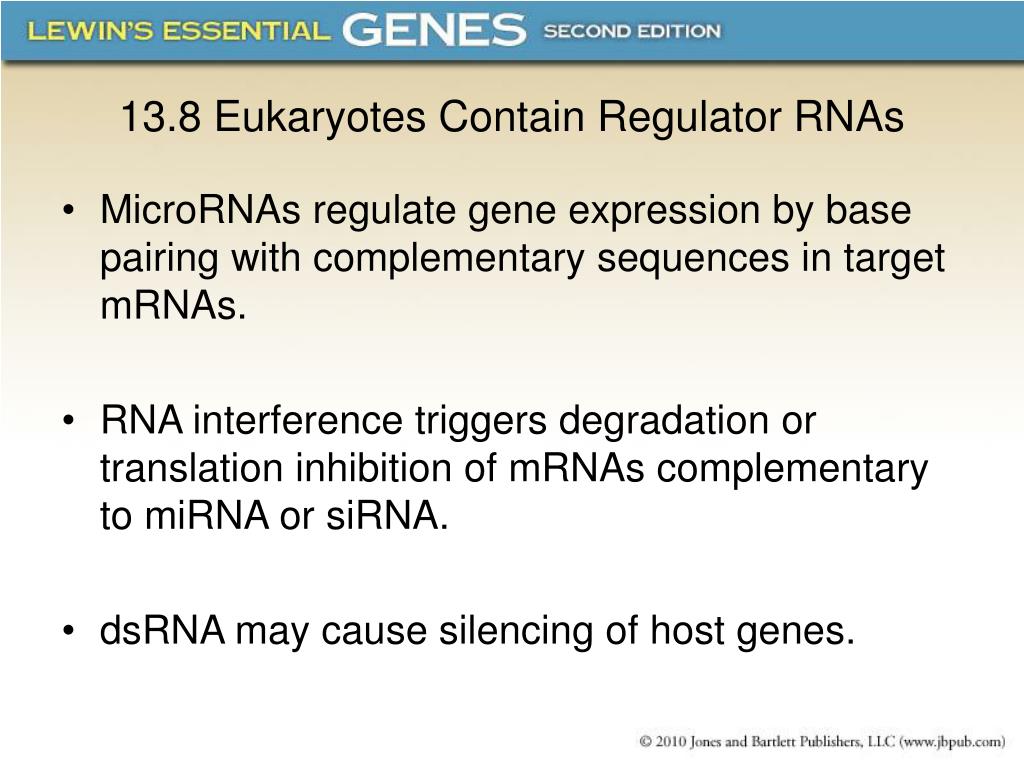 LEWIN'S ESSENTIAL GENES SECOND EDITION

13.8 Eukaryotes Contain Regulator RNAs

• MicroRNAs regulate gene expression by base pairing with complementary sequences in target mRNAs.

• RNA interference triggers degradation or translation inhibition of mRNAs complementary to miRNA or siRNA.

• dsRNA may cause silencing of host genes.

© 2010 Jones and Bartlett Publishers, LLC (www.jbpub.com)